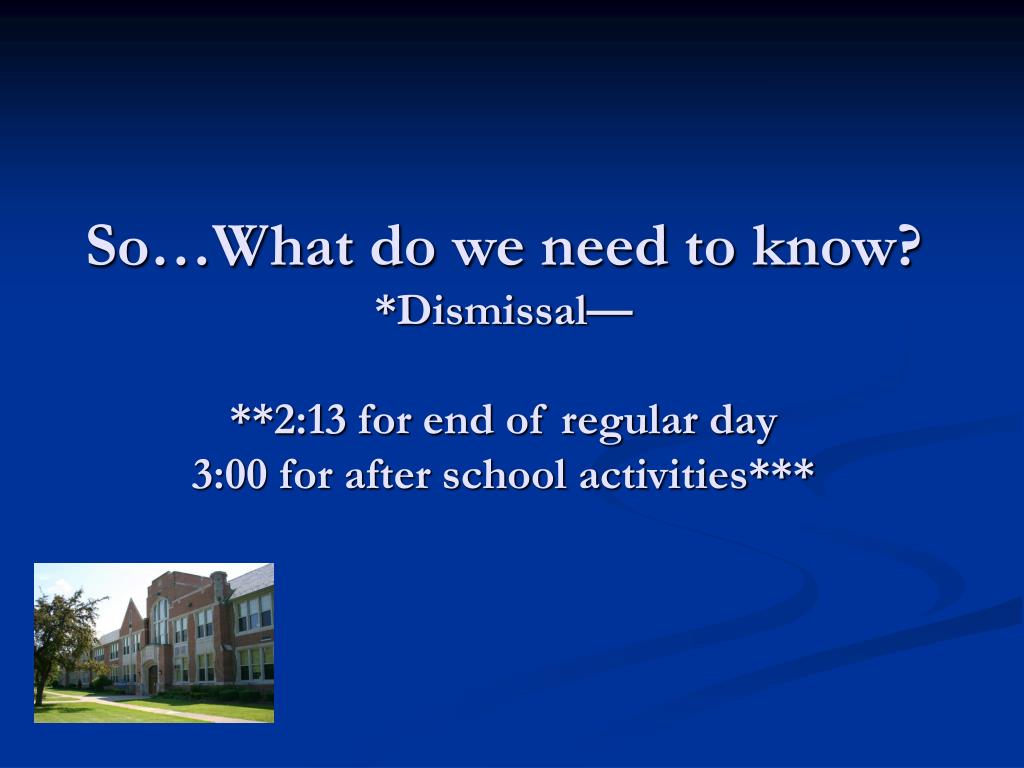 So…What do we need to know?
*Dismissal—

**2:13 for end of regular day
3:00 for after school activities***